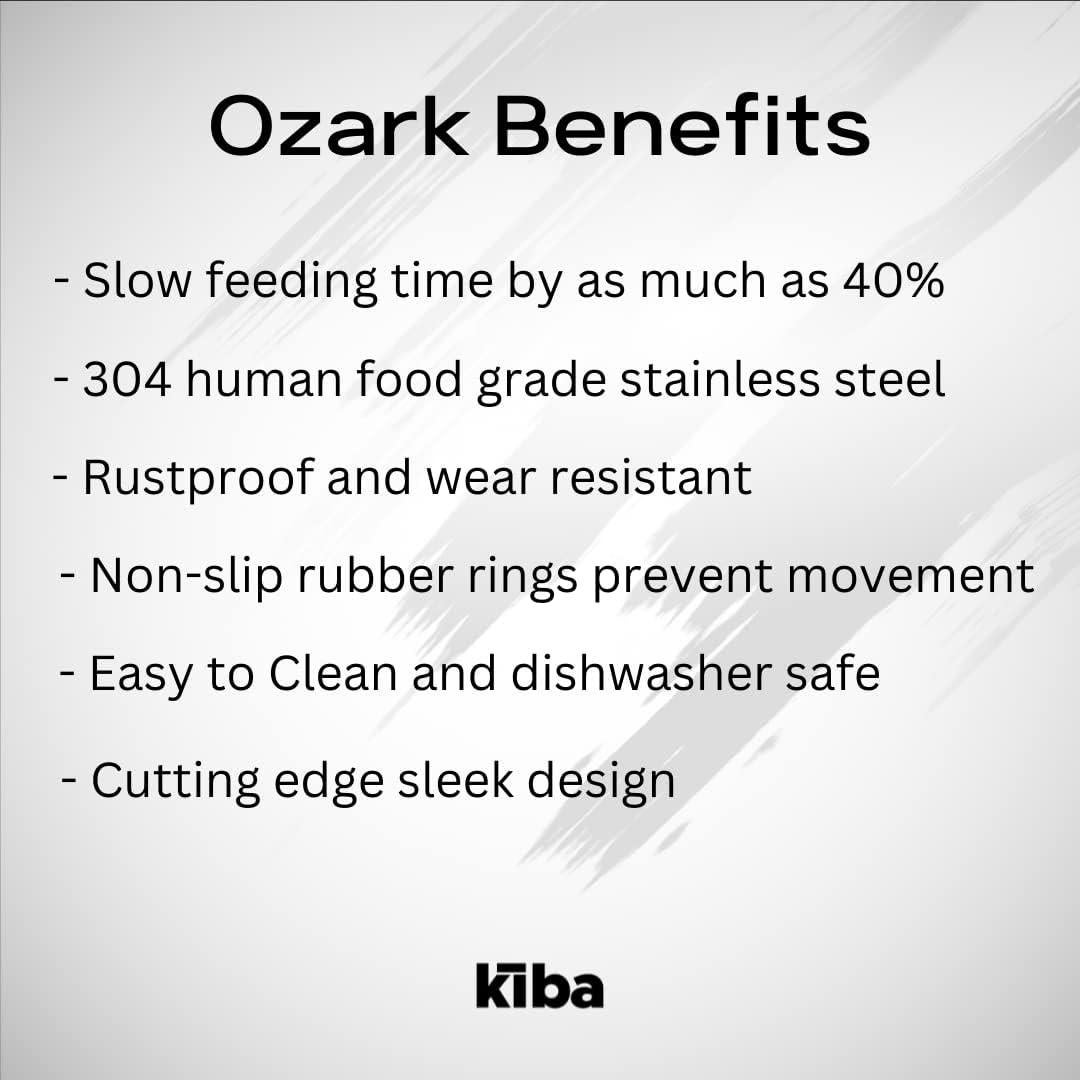 Ozark Benefits

- Slow feeding time by as much as 40%

- 304 human food grade stainless steel

- Rustproof and wear resistant

- Non-slip rubber rings prevent movement

- Easy to Clean and dishwasher safe

- Cutting edge sleek design

kība